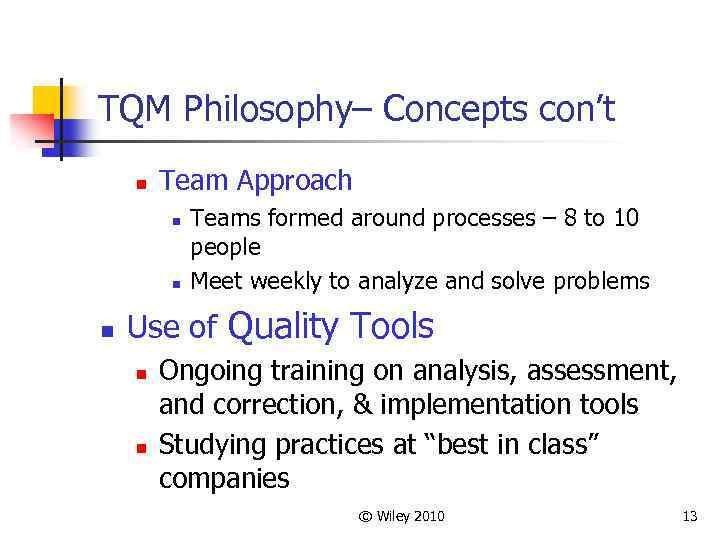 TQM Philosophy– Concepts con't

- Team Approach
  - Teams formed around processes – 8 to 10 people
  - Meet weekly to analyze and solve problems
- Use of Quality Tools
  - Ongoing training on analysis, assessment, and correction, & implementation tools
  - Studying practices at "best in class" companies

© Wiley 2010

13